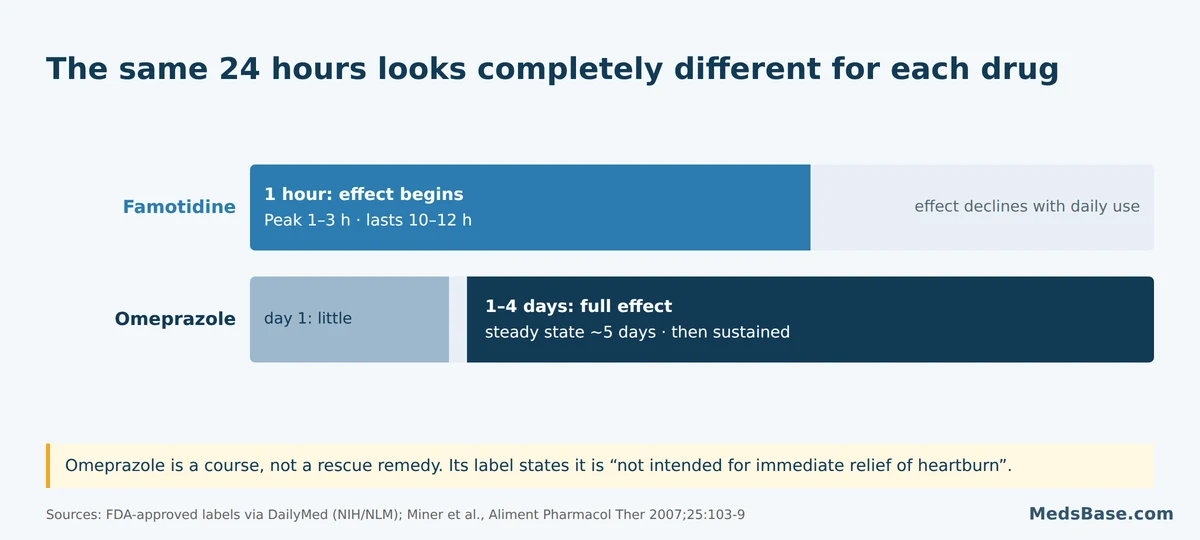 The same 24 hours looks completely different for each drug

Famotidine

1 hour: effect begins
Peak 1–3 h · lasts 10–12 h

effect declines with daily use

Omeprazole

day 1: little

1–4 days: full effect
steady state ~5 days · then sustained

Omeprazole is a course, not a rescue remedy. Its label states it is “not intended for immediate relief of heartburn”.

Sources: FDA-approved labels via DailyMed (NIH/NLM); Miner et al., Aliment Pharmacol Ther 2007;25:103-9

MedsBase.com